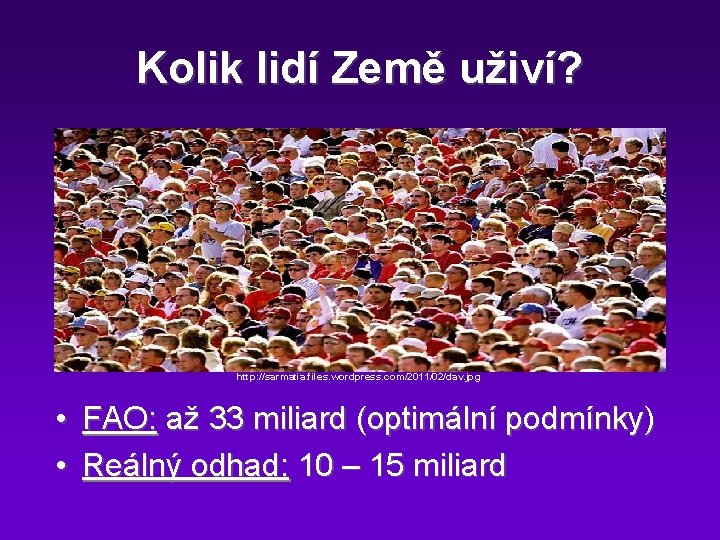 Kolik lidí Země uživí?

http://sarmatia.files.wordpress.com/2011/02/dav.jpg

• FAO: až 33 miliard (optimální podmínky)
• Reálný odhad: 10 – 15 miliard